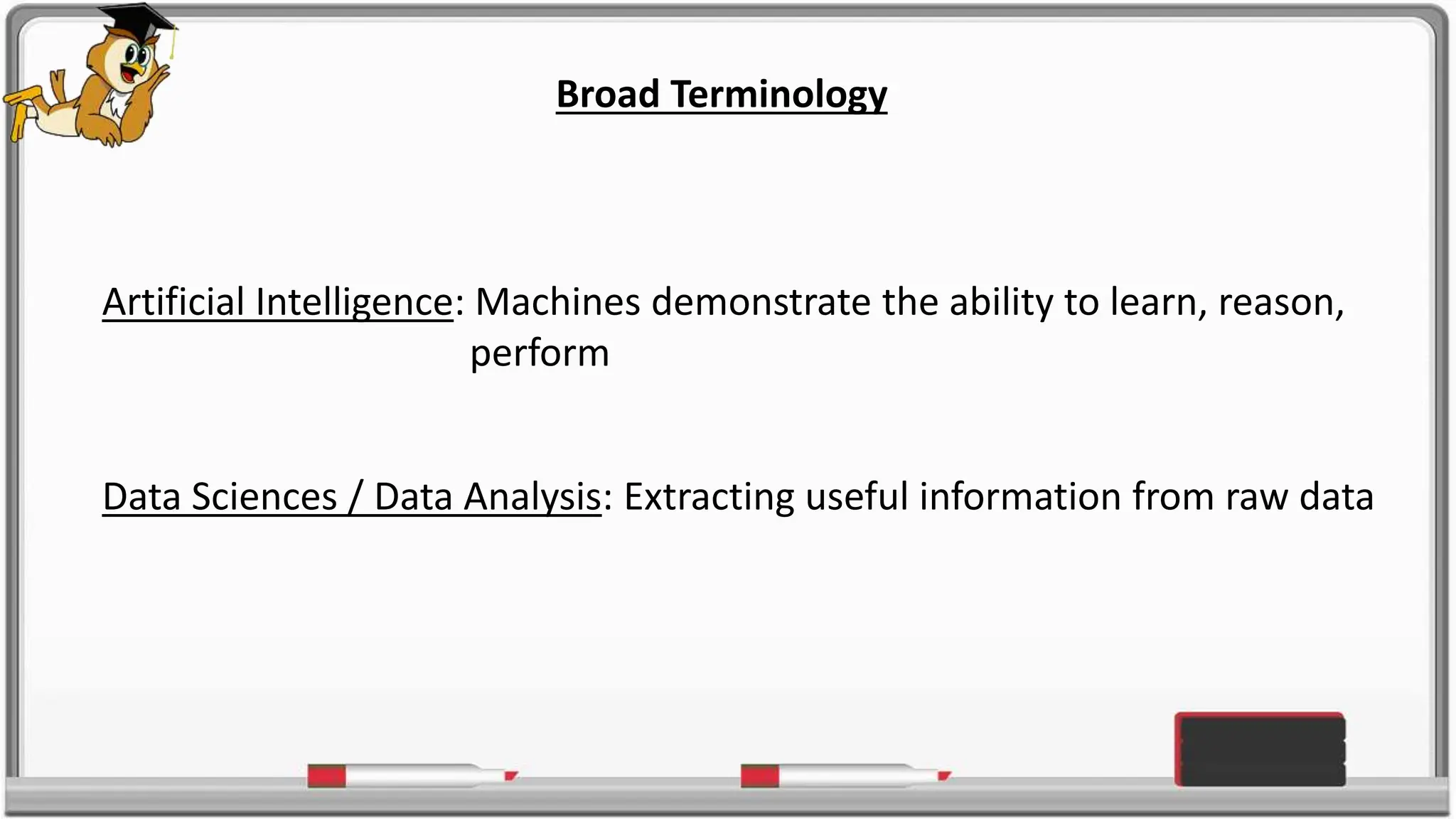 Broad Terminology

Artificial Intelligence: Machines demonstrate the ability to learn, reason, perform

Data Sciences / Data Analysis: Extracting useful information from raw data